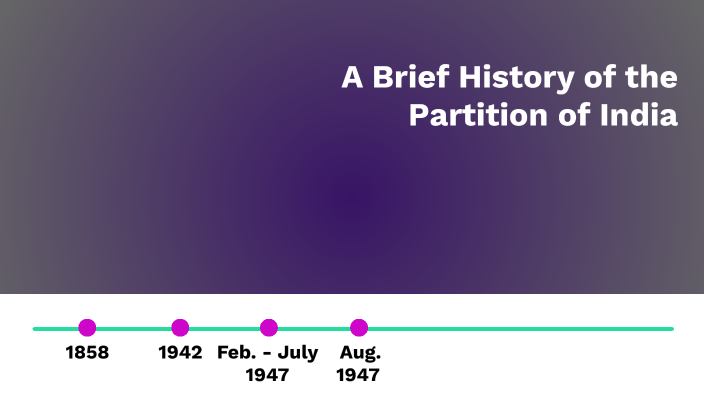 A Brief History of the Partition of India

1858

1942

Feb. - July 1947

Aug. 1947